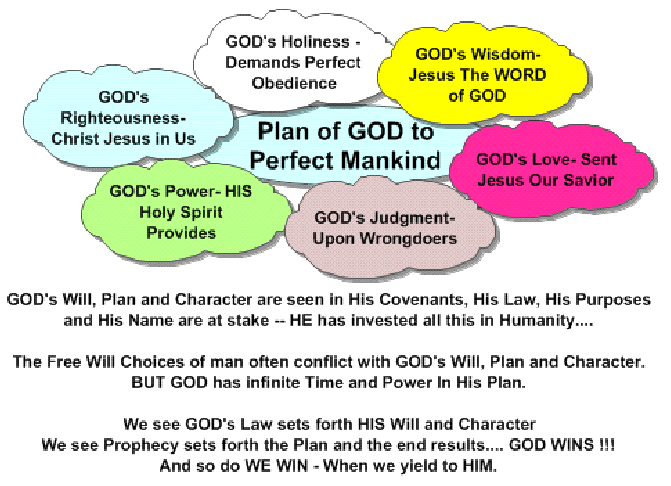 GOD's Holiness - Demands Perfect Obedience

GOD's Wisdom- Jesus The WORD of GOD

GOD's Righteousness- Christ Jesus in Us

Plan of GOD to Perfect Mankind

GOD's Love- Sent Jesus Our Savior

GOD's Power- HIS Holy Spirit Provides

GOD's Judgment- Upon Wrongdoers

GOD's Will, Plan and Character are seen in His Covenants, His Law, His Purposes and His Name are at stake -- HE has invested all this in Humanity....

The Free Will Choices of man often conflict with GOD's Will, Plan and Character. BUT GOD has infinite Time and Power In His Plan.

We see GOD's Law sets forth HIS Will and Character
We see Prophecy sets forth the Plan and the end results.... GOD WINS !!!
And so do WE WIN - When we yield to HIM.